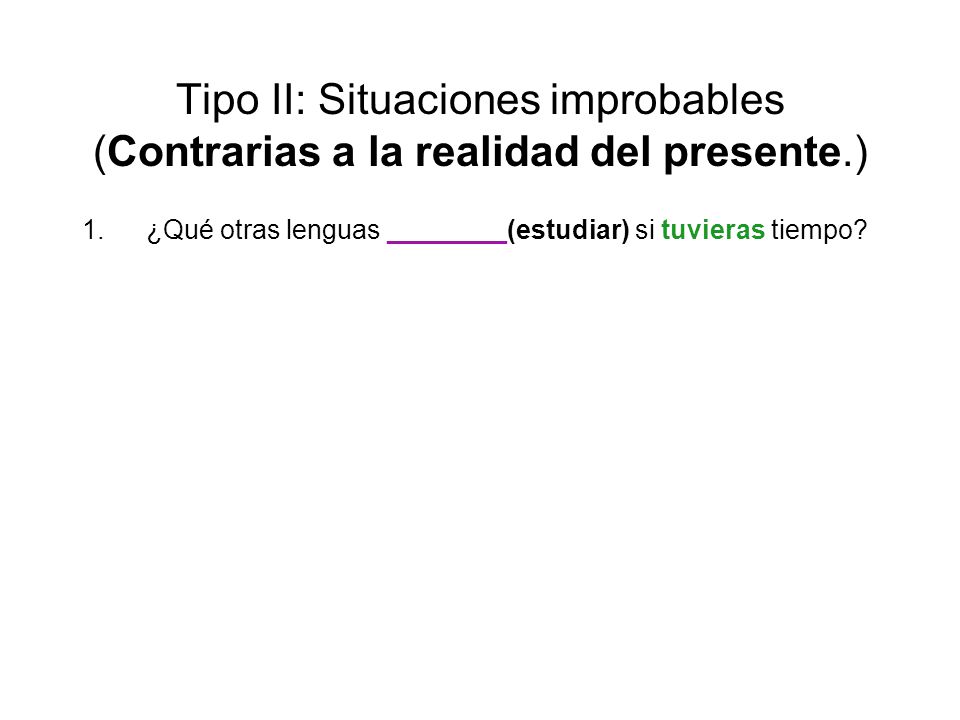 Tipo II: Situaciones improbables
(Contrarias a la realidad del presente.)

1. ¿Qué otras lenguas ________(estudiar) si tuvieras tiempo?